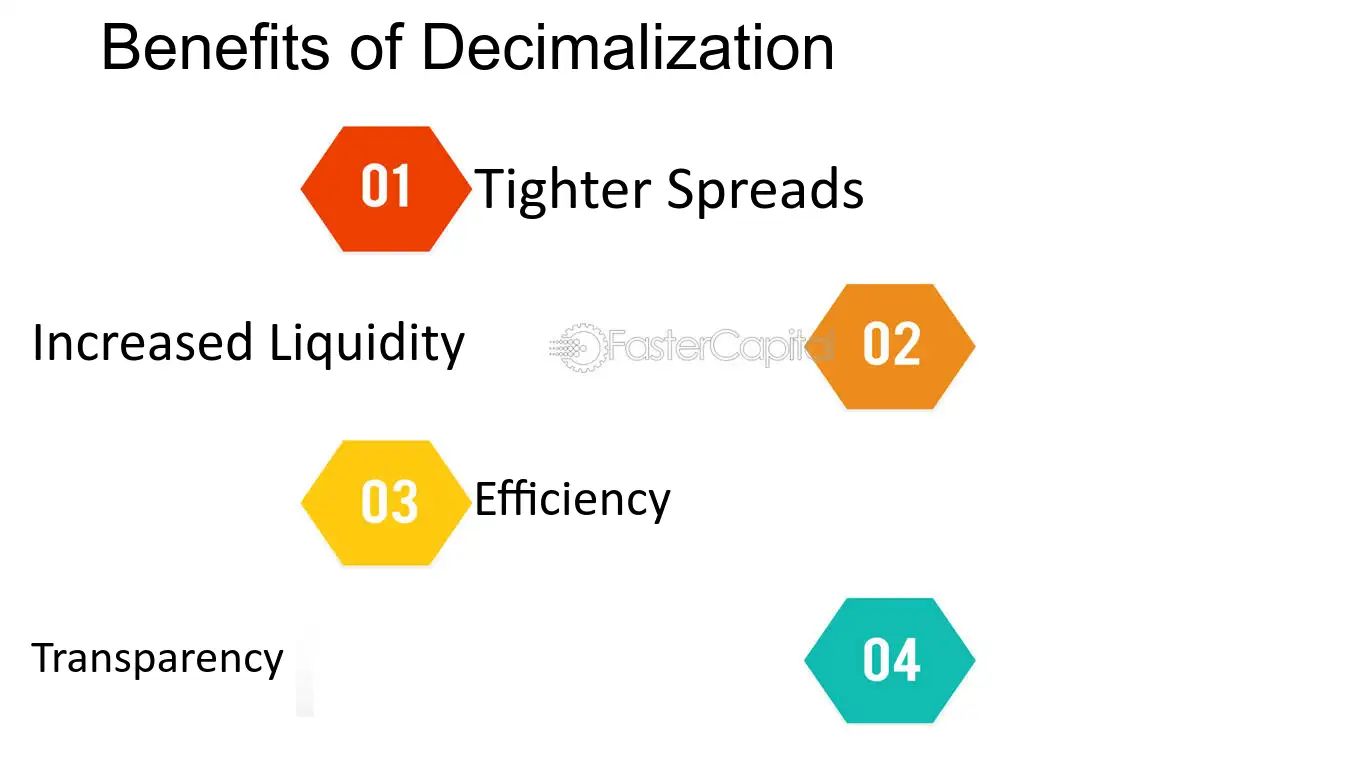 Benefits of Decimalization

01 Tighter Spreads

Increased Liquidity

FasterCapital

02

03 Efficiency

Transparency

04